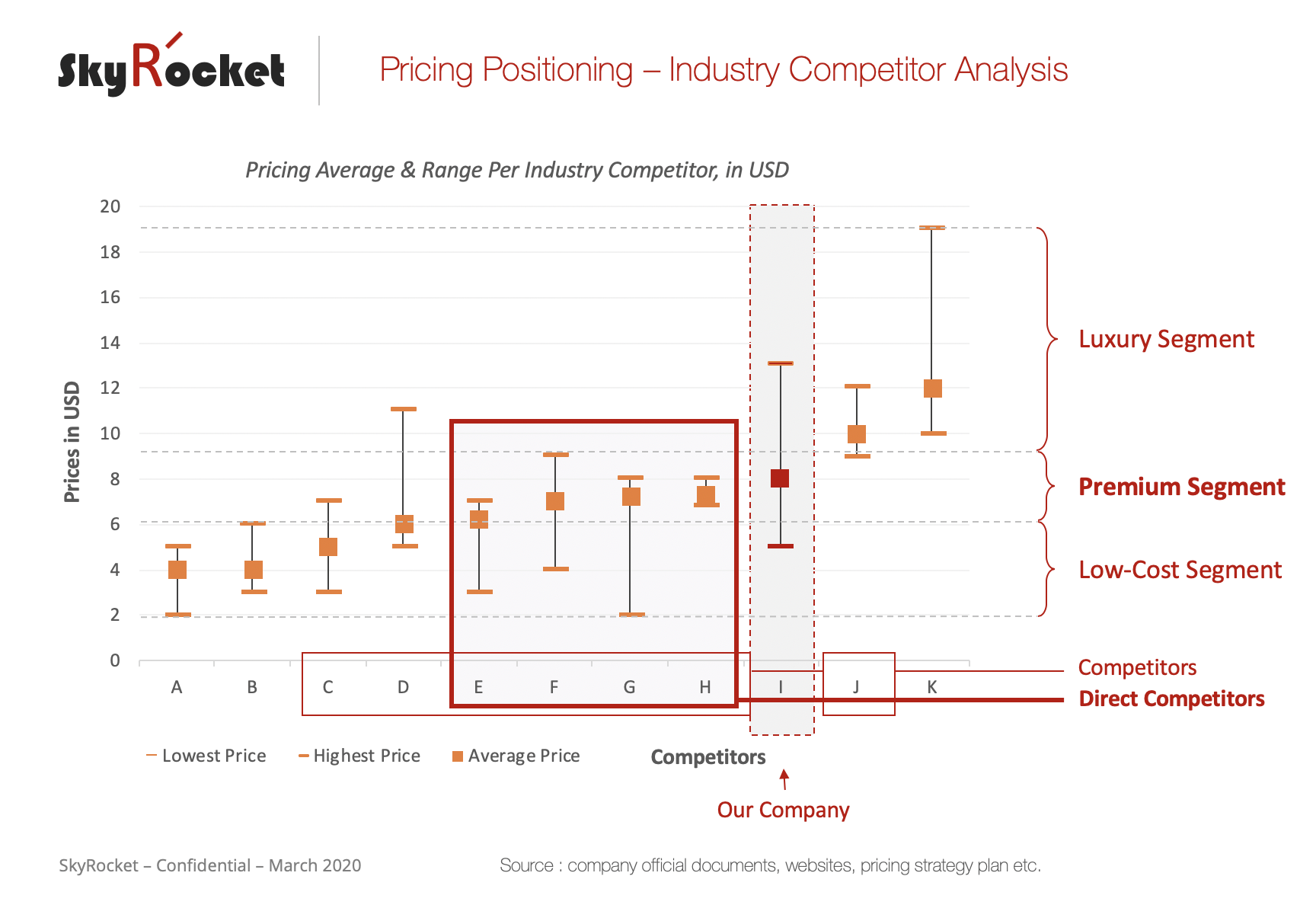 SkyRocket

Pricing Positioning – Industry Competitor Analysis

Pricing Average & Range Per Industry Competitor, in USD

Prices in USD

20
18
16
14
12
10
8
6
4
2
0

A B C D E F G H I J K

Luxury Segment

Premium Segment

Low-Cost Segment

Competitors

Direct Competitors

Lowest Price   Highest Price   Average Price

Competitors

Our Company

SkyRocket – Confidential – March 2020

Source : company official documents, websites, pricing strategy plan etc.